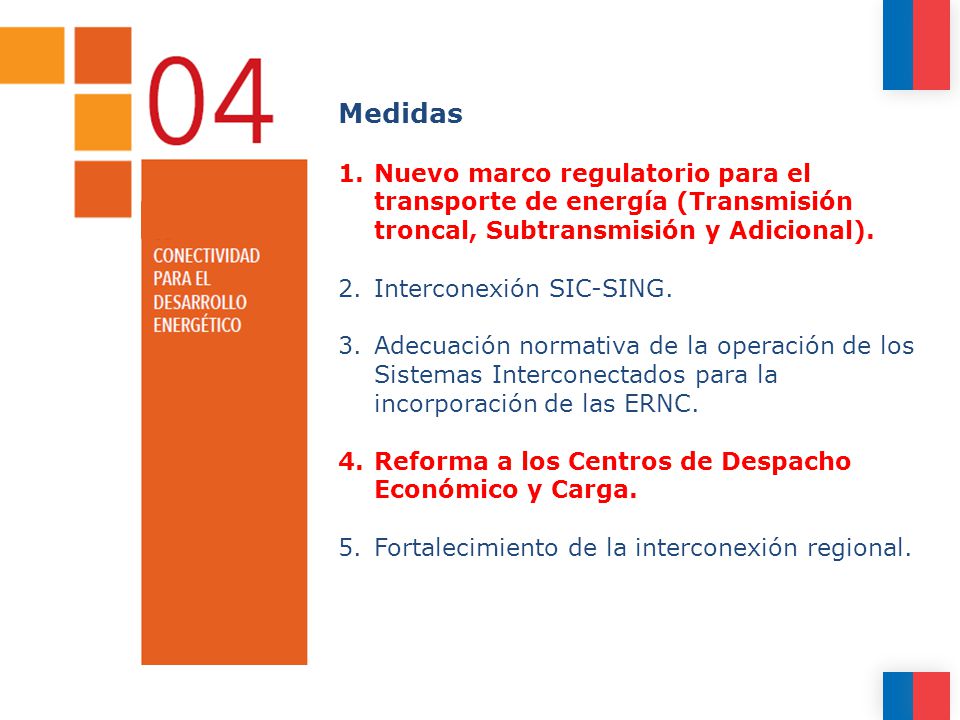 04

CONECTIVIDAD PARA EL DESARROLLO ENERGÉTICO

Medidas

1. Nuevo marco regulatorio para el transporte de energía (Transmisión troncal, Subtransmisión y Adicional).

2. Interconexión SIC-SING.

3. Adecuación normativa de la operación de los Sistemas Interconectados para la incorporación de las ERNC.

4. Reforma a los Centros de Despacho Económico y Carga.

5. Fortalecimiento de la interconexión regional.